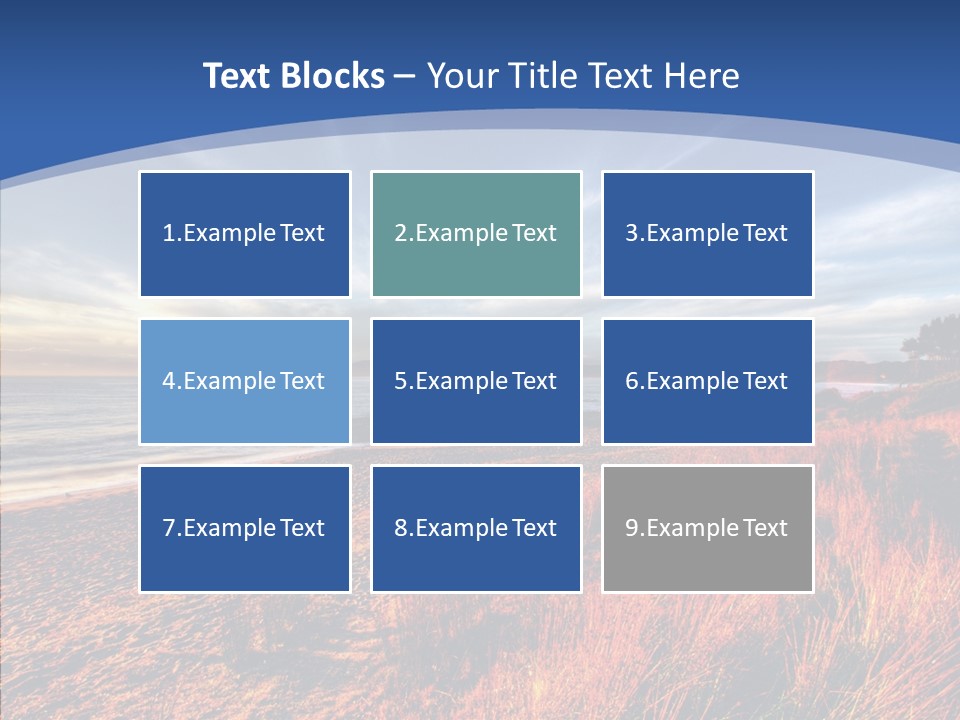 Text Blocks – Your Title Text Here

1.Example Text

2.Example Text

3.Example Text

4.Example Text

5.Example Text

6.Example Text

7.Example Text

8.Example Text

9.Example Text